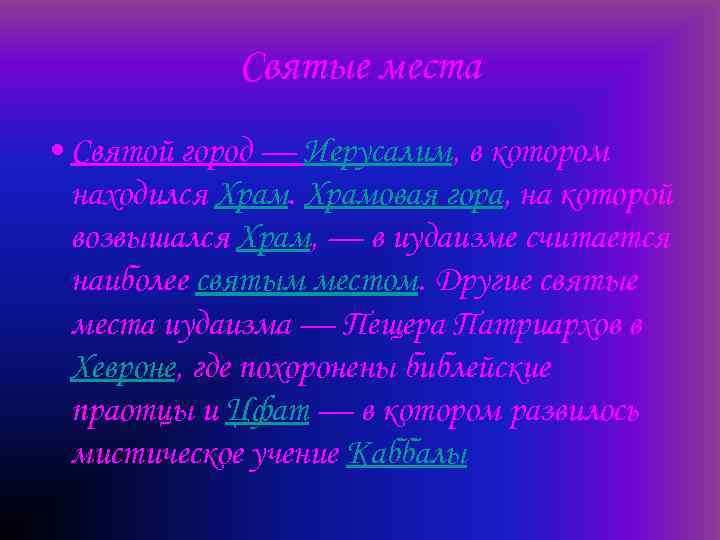 Святые места

• Святой город — Иерусалим, в котором находился Храм. Храмовая гора, на которой возвышался Храм, — в иудаизме считается наиболее святым местом. Другие святые места иудаизма — Пещера Патриархов в Хевроне, где похоронены библейские праотцы и Цфат — в котором развилось мистическое учение Каббалы